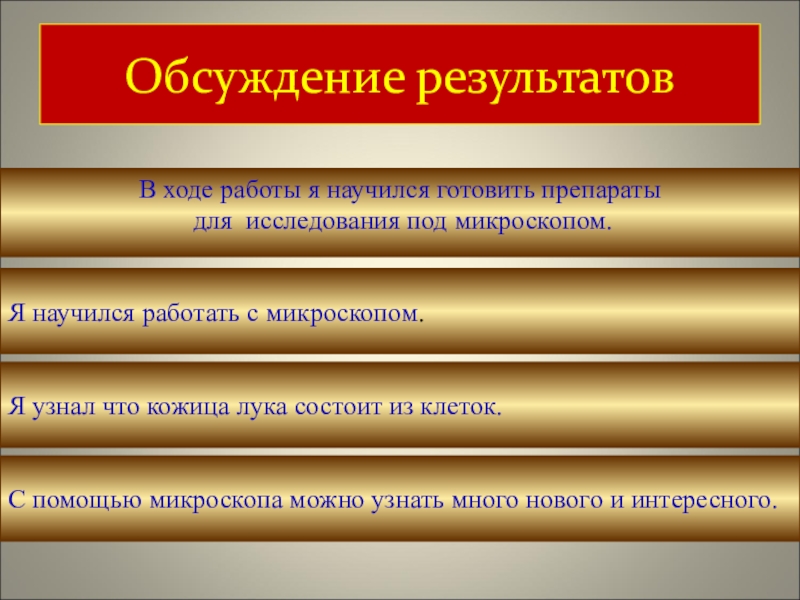 Обсуждение результатов

В ходе работы я научился готовить препараты для исследования под микроскопом.

Я научился работать с микроскопом.

Я узнал что кожица лука состоит из клеток.

С помощью микроскопа можно узнать много нового и интересного.